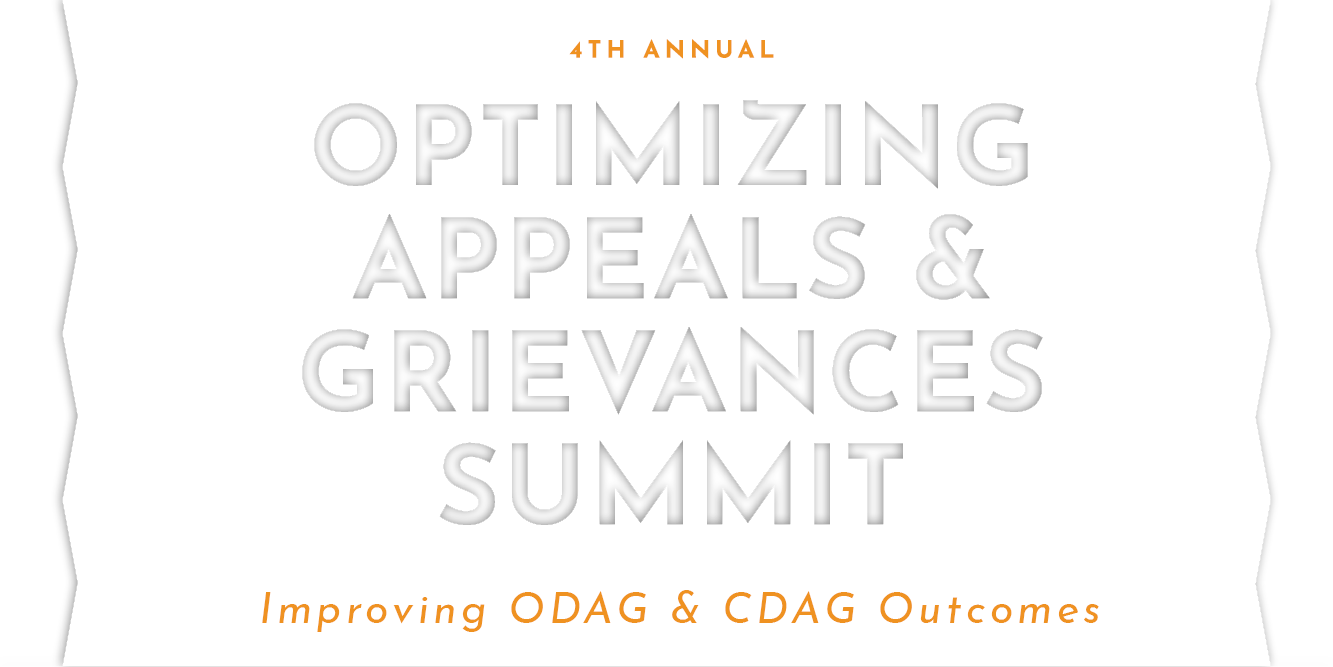 4TH ANNUAL

OPTIMIZING APPEALS & GRIEVANCES SUMMIT

Improving ODAG & CDAG Outcomes